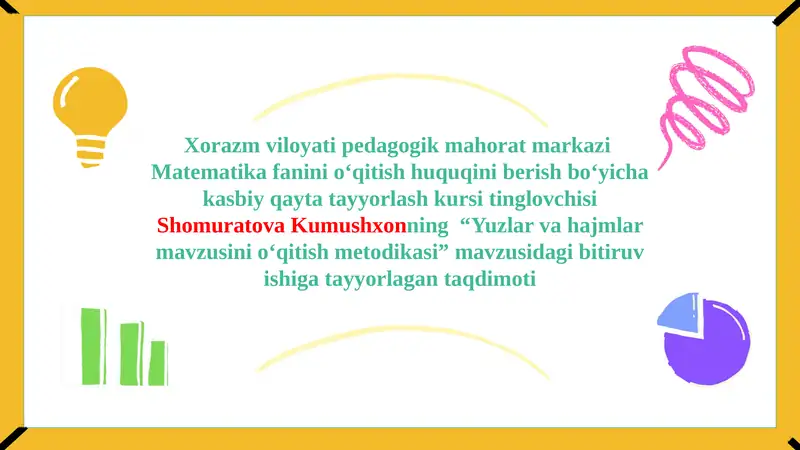 Xorazm viloyati pedagogik mahorat markazi Matematika fanini o‘qitish huquqini berish bo‘yicha kasbiy qayta tayyorlash kursi tinglovchisi Shomuratova Kumushxonning “Yuzlar va hajmlar mavzusini o‘qitish metodikasi” mavzusidagi bitiruv ishiga tayyorlagan taqdimoti